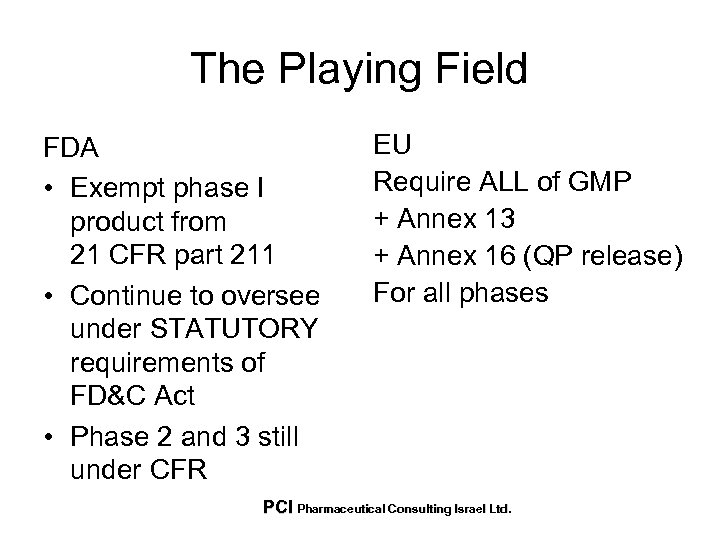 The Playing Field

FDA

• Exempt phase I product from 21 CFR part 211
• Continue to oversee under STATUTORY requirements of FD&C Act
• Phase 2 and 3 still under CFR

EU

Require ALL of GMP
+ Annex 13
+ Annex 16 (QP release)
For all phases

PCI Pharmaceutical Consulting Israel Ltd.